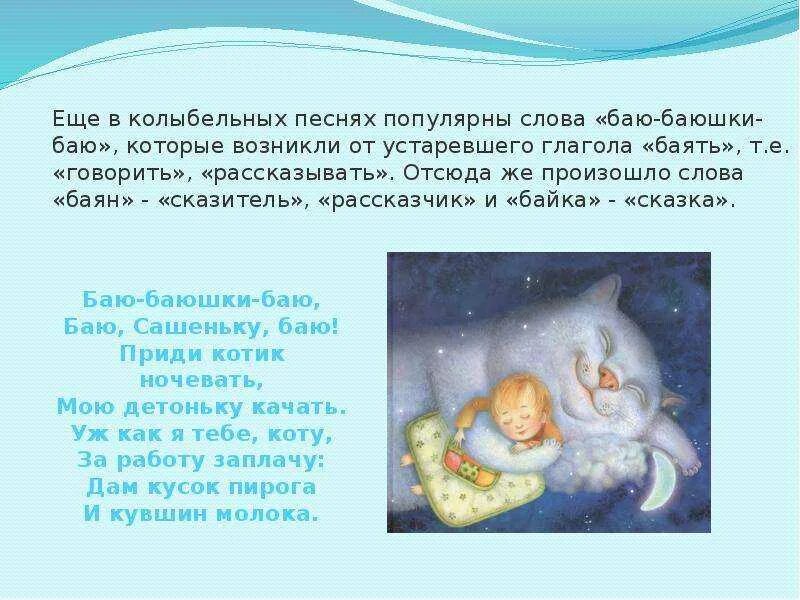 Еще в колыбельных песнях популярны слова «баю-баюшки-баю», которые возникли от устаревшего глагола «баять», т.е. «говорить», «рассказывать». Отсюда же произошло слова «баян» - «сказитель», «рассказчик» и «байка» - «сказка».

Баю-баюшки-баю,
Баю, Сашеньку, баю!
Приди котик
ночевать,
Мою детоньку качать.
Уж как я тебе, коту,
За работу заплачу:
Дам кусок пирога
И кувшин молока.